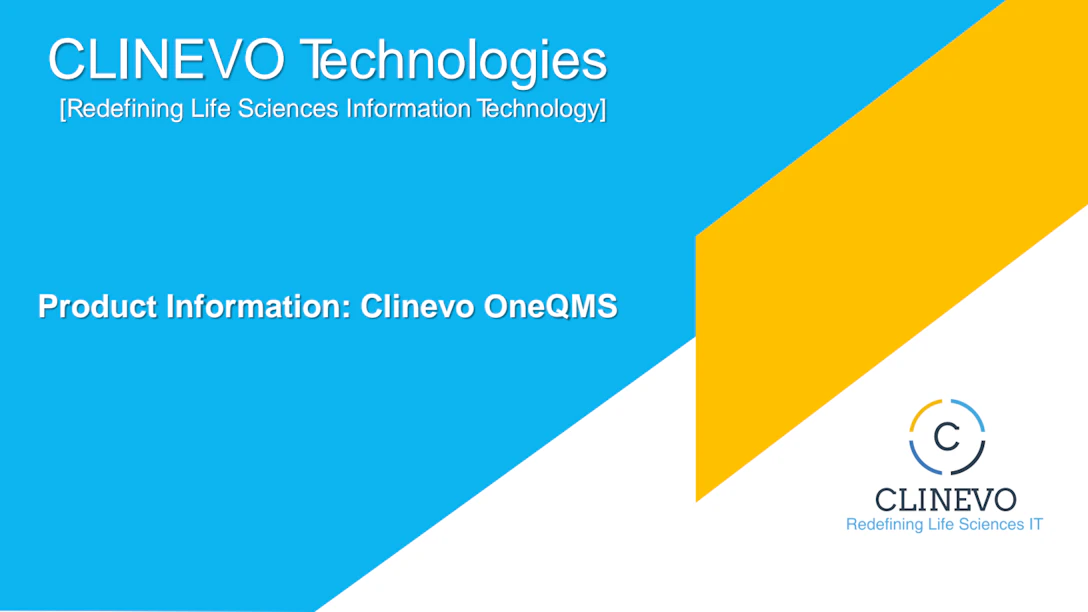 CLINEVO Technologies
[Redefining Life Sciences Information Technology]

Product Information: Clinevo OneQMS

C
CLINEVO
Redefining Life Sciences IT